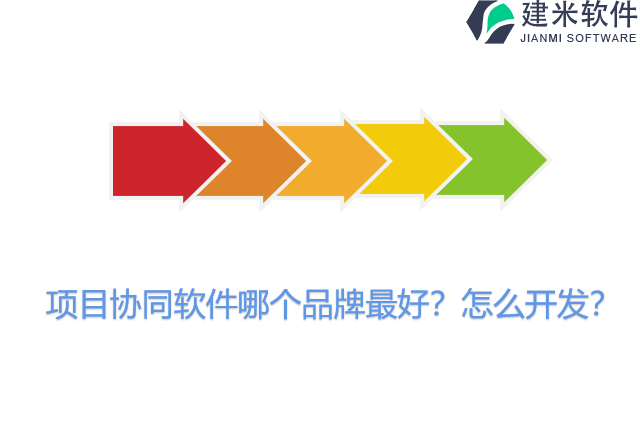 建米软件
JIANMI SOFTWARE

项目协同软件哪个品牌最好？怎么开发？